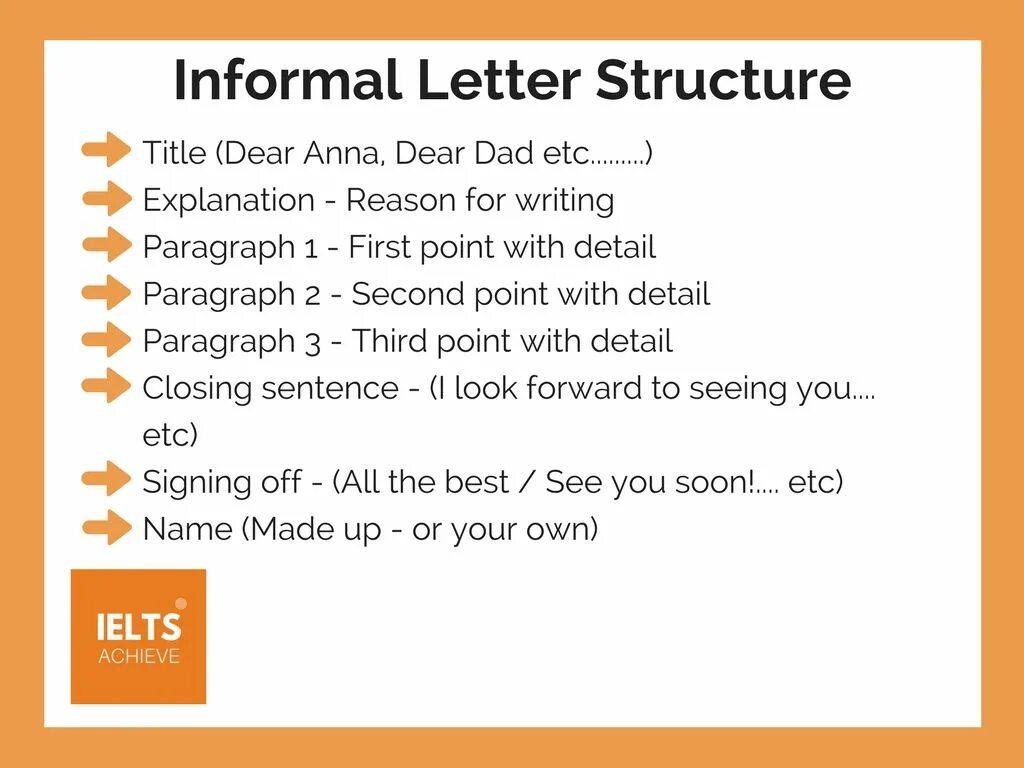 Informal Letter Structure

Title (Dear Anna, Dear Dad etc.........)
Explanation - Reason for writing
Paragraph 1 - First point with detail
Paragraph 2 - Second point with detail
Paragraph 3 - Third point with detail
Closing sentence - (I look forward to seeing you.... etc)
Signing off - (All the best / See you soon!.... etc)
Name (Made up - or your own)

IELTS
ACHIEVE